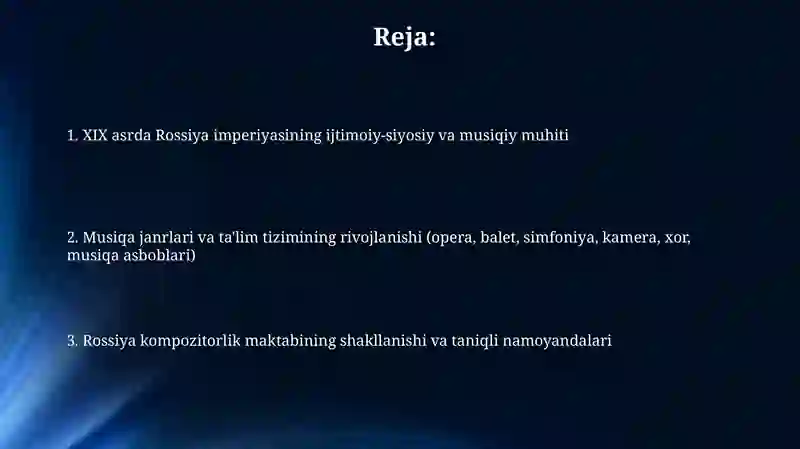 Reja:

1. XIX asrda Rossiya imperiyasining ijtimoiy-siyosiy va musiqiy muhiti

2. Musiqa janrlari va ta'lim tizimining rivojlanishi (opera, balet, simfoniya, kamera, xor, musiqa asboblari)

3. Rossiya kompozitorlik maktabining shakllanishi va taniqli namoyandalari